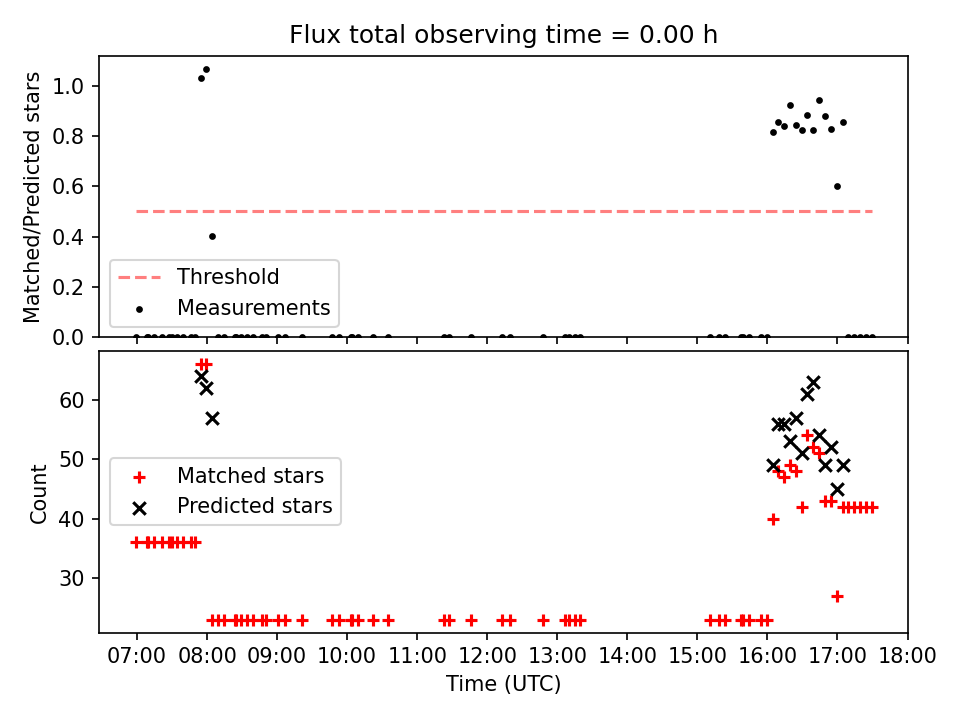 Flux total observing time = 0.00 h

Matched/Predicted stars

1.0
0.8
0.6
0.4
0.2
0.0

Threshold
Measurements

Count

60
50
40
30

Matched stars
Predicted stars

07:00 08:00 09:00 10:00 11:00 12:00 13:00 14:00 15:00 16:00 17:00 18:00

Time (UTC)